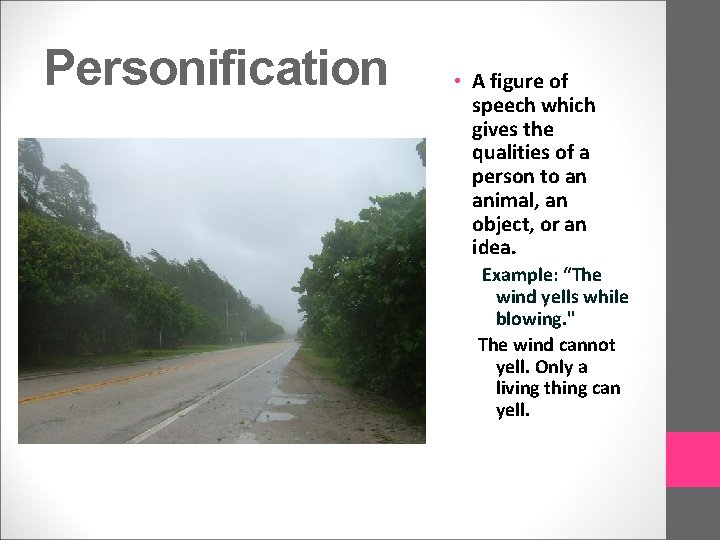 Personification

• A figure of speech which gives the qualities of a person to an animal, an object, or an idea.

Example: “The wind yells while blowing."

The wind cannot yell. Only a living thing can yell.